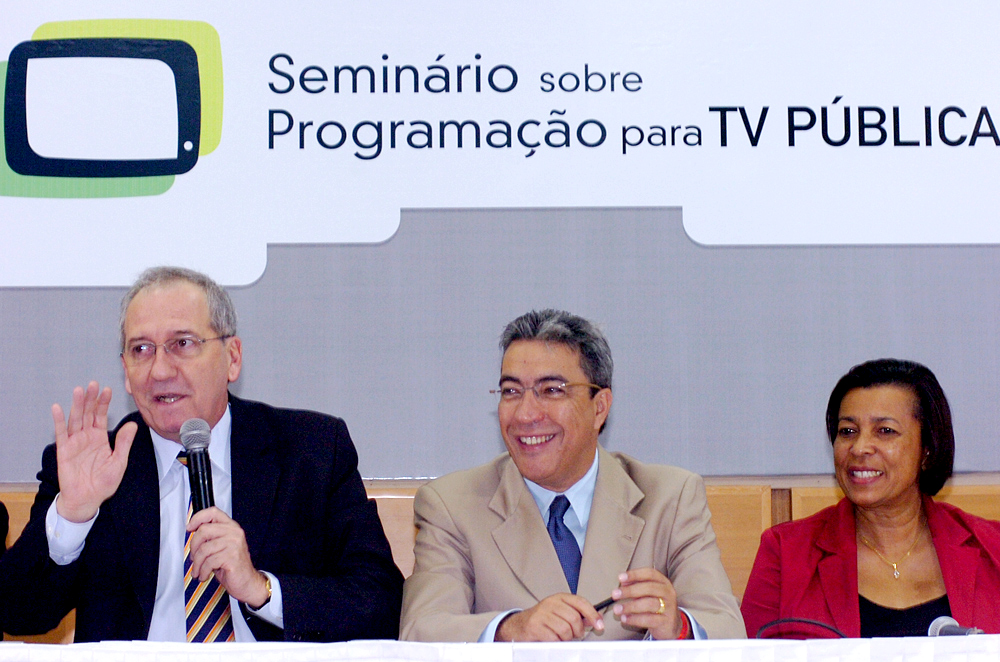 Seminário sobre
Programação para TV PÚBLICA